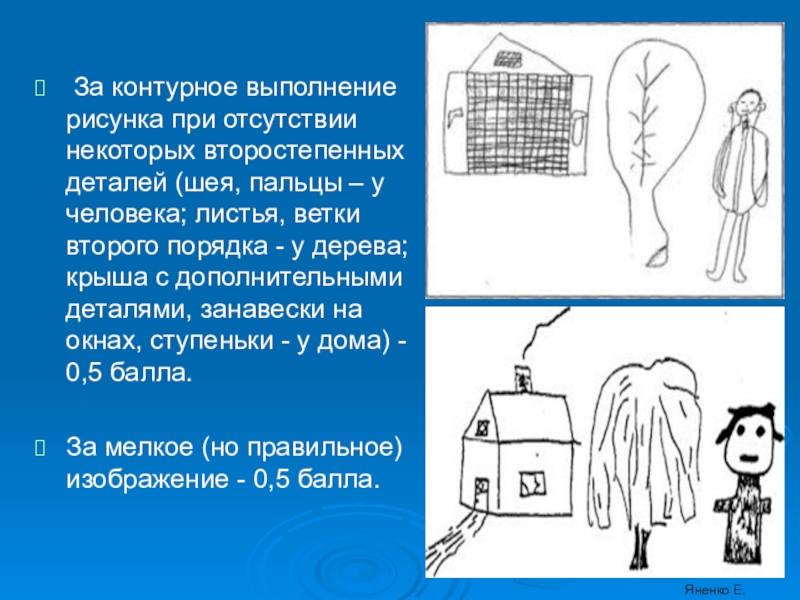 За контурное выполнение рисунка при отсутствии некоторых второстепенных деталей (шея, пальцы – у человека; листья, ветки второго порядка - у дерева; крыша с дополнительными деталями, занавески на окнах, ступеньки - у дома) - 0,5 балла.

За мелкое (но правильное) изображение - 0,5 балла.

Яненко Е.